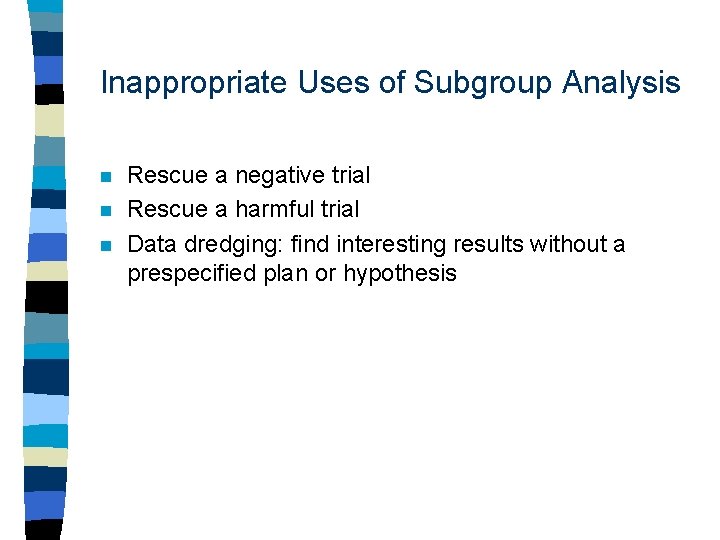 Inappropriate Uses of Subgroup Analysis

- Rescue a negative trial
- Rescue a harmful trial
- Data dredging: find interesting results without a prespecified plan or hypothesis